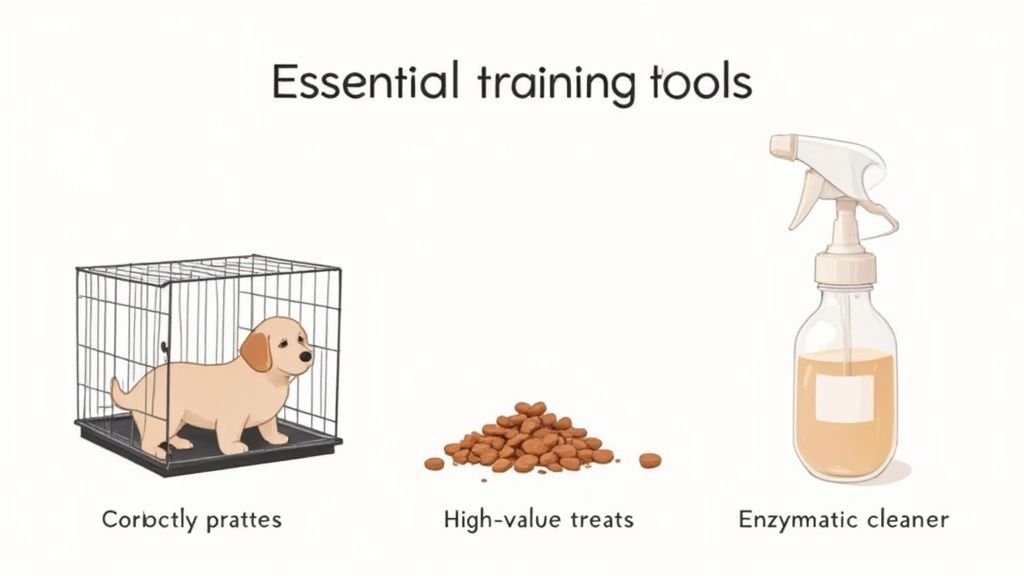 Essential training tools

Corbctly prattes

High-value treats

Enzymatic cleaner